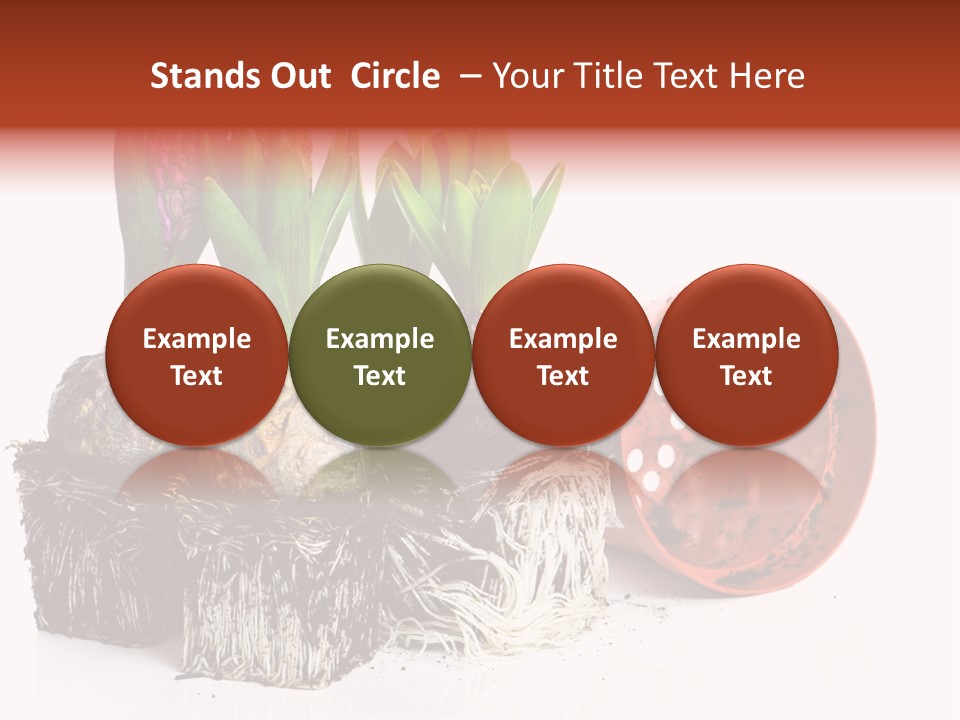 Stands Out Circle – Your Title Text Here

Example Text

Example Text

Example Text

Example Text